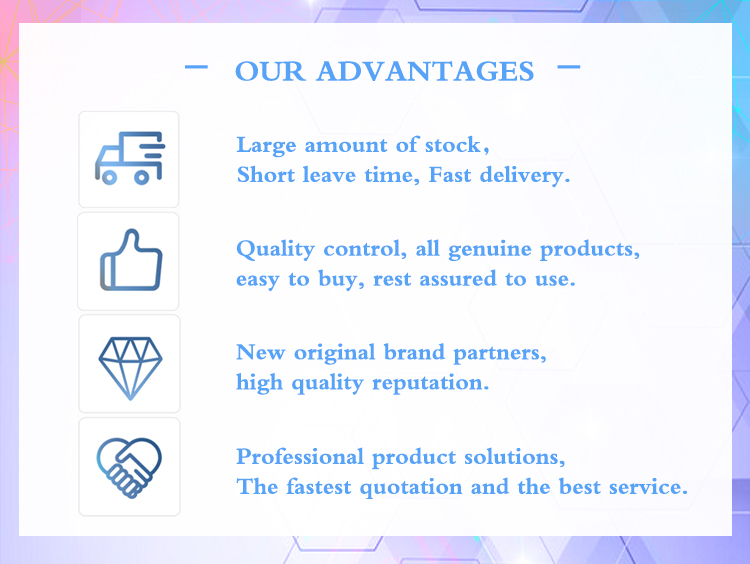 — OUR ADVANTAGES —

Large amount of stock,
Short leave time, Fast delivery.

Quality control, all genuine products,
easy to buy, rest assured to use.

New original brand partners,
high quality reputation.

Professional product solutions,
The fastest quotation and the best service.